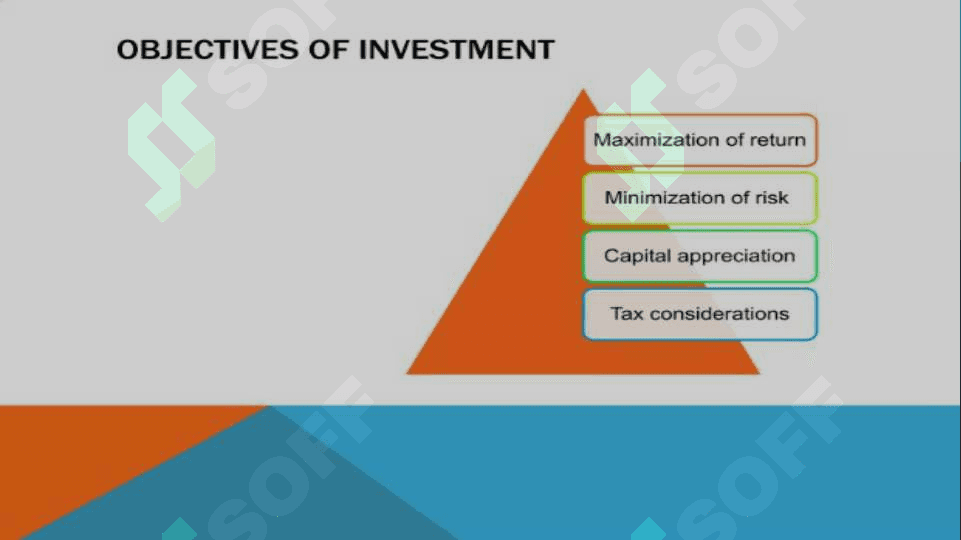 OBJECTIVES OF INVESTMENT

Maximization of return

Minimization of risk

Capital appreciation

Tax considerations

SOFF

SOFF

SOFF

SOFF